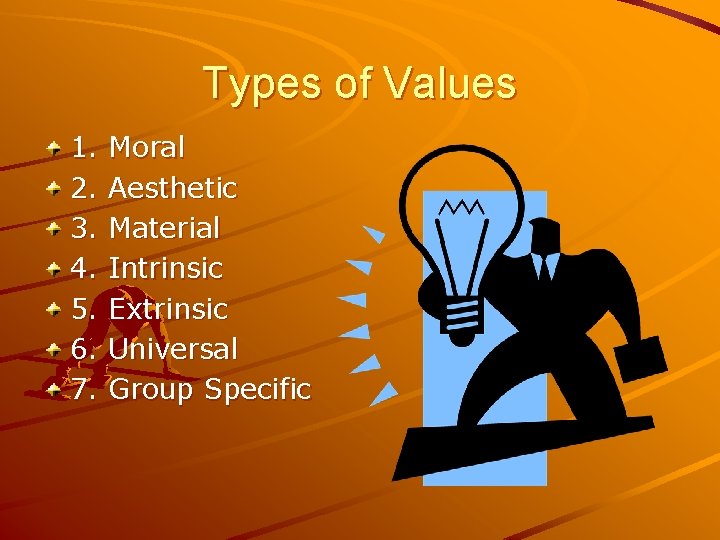 Types of Values

1. Moral
2. Aesthetic
3. Material
4. Intrinsic
5. Extrinsic
6. Universal
7. Group Specific